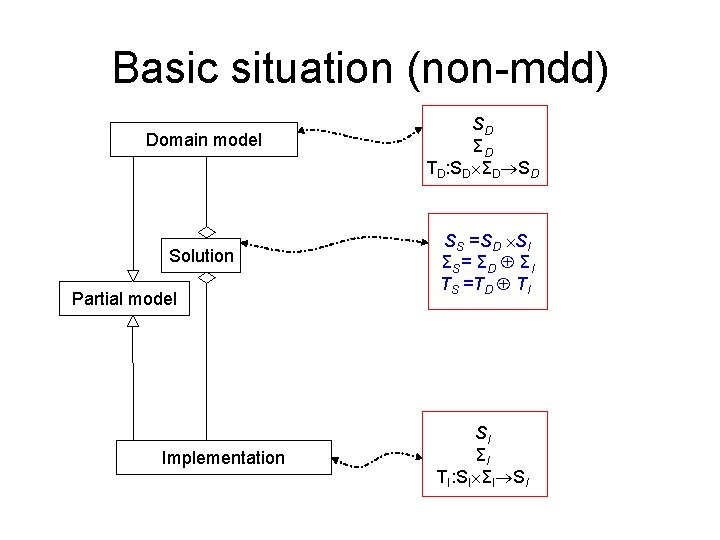 Basic situation (non-mdd)

Domain model

$S_D$
$\Sigma_D$
$T_D:S_D \times \Sigma_D \rightarrow S_D$

Solution

$S_S = S_D \times S_I$
$\Sigma_S = \Sigma_D \oplus \Sigma_I$
$T_S = T_D \oplus T_I$

Partial model

Implementation

$S_I$
$\Sigma_I$
$T_I:S_I \times \Sigma_I \rightarrow S_I$